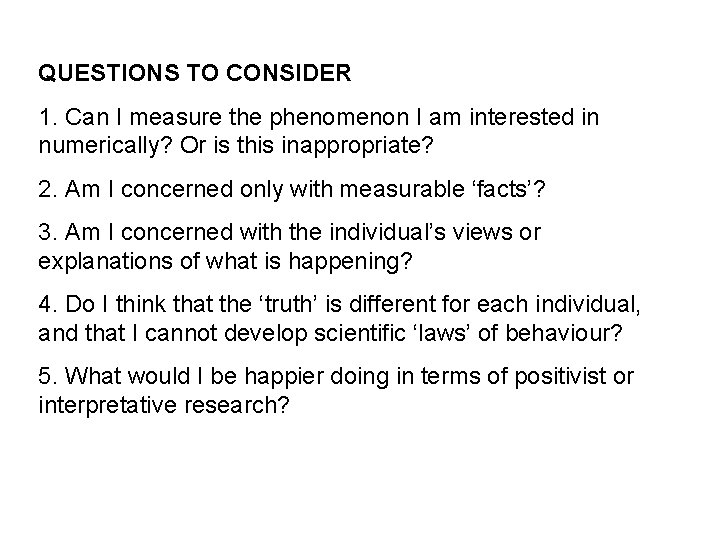 QUESTIONS TO CONSIDER

1. Can I measure the phenomenon I am interested in numerically? Or is this inappropriate?

2. Am I concerned only with measurable ‘facts’?

3. Am I concerned with the individual’s views or explanations of what is happening?

4. Do I think that the ‘truth’ is different for each individual, and that I cannot develop scientific ‘laws’ of behaviour?

5. What would I be happier doing in terms of positivist or interpretative research?